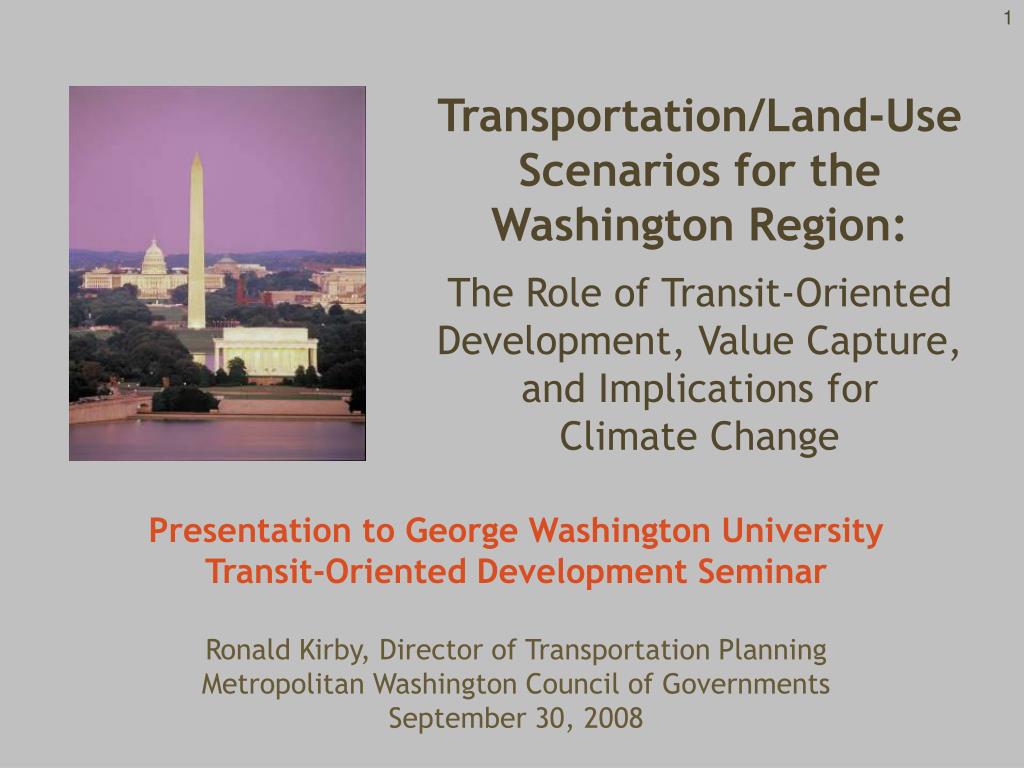 1

Transportation/Land-Use Scenarios for the Washington Region:

The Role of Transit-Oriented Development, Value Capture, and Implications for Climate Change

Presentation to George Washington University Transit-Oriented Development Seminar

Ronald Kirby, Director of Transportation Planning
Metropolitan Washington Council of Governments
September 30, 2008